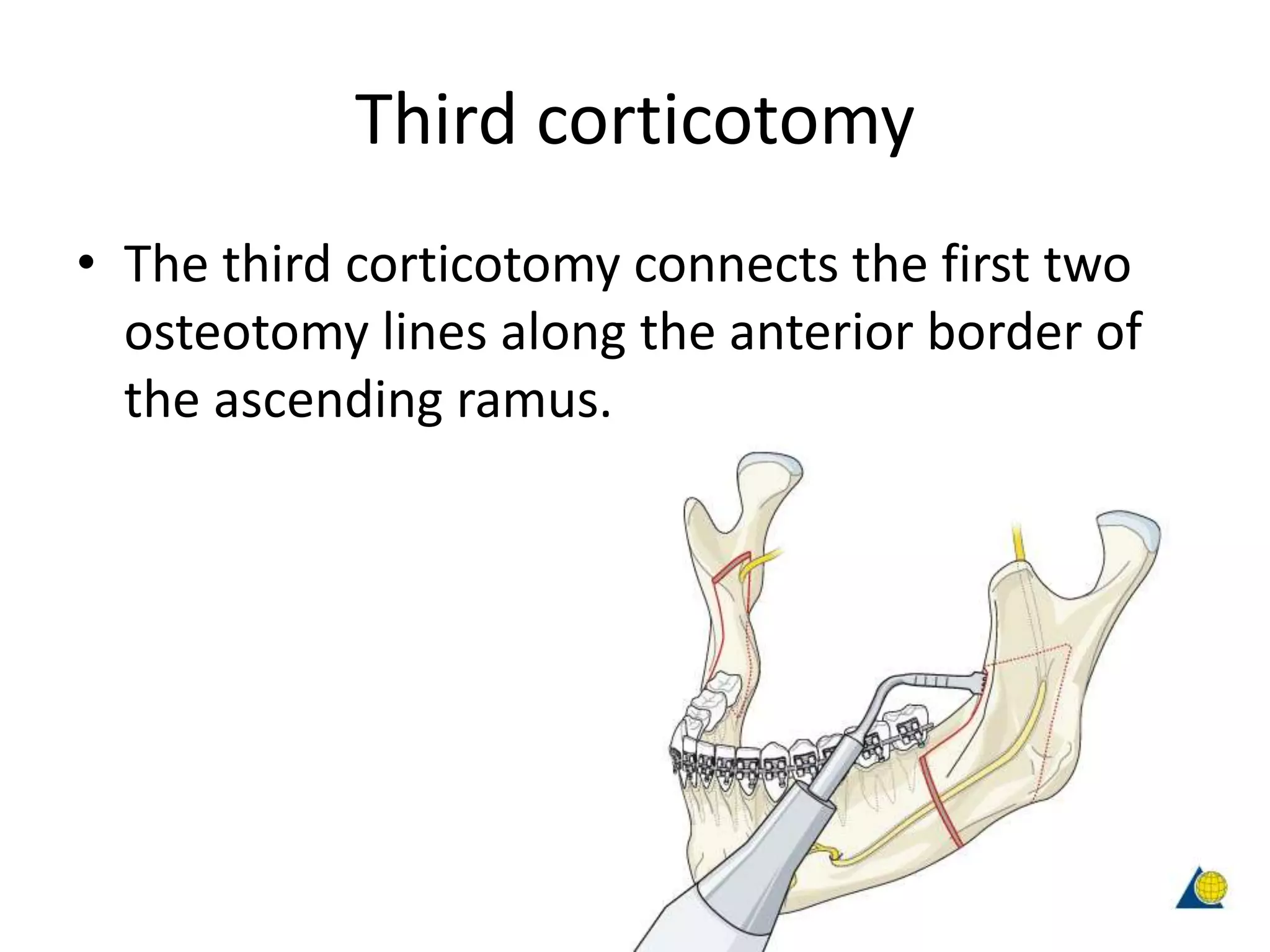 Third corticotomy

• The third corticotomy connects the first two osteotomy lines along the anterior border of the ascending ramus.